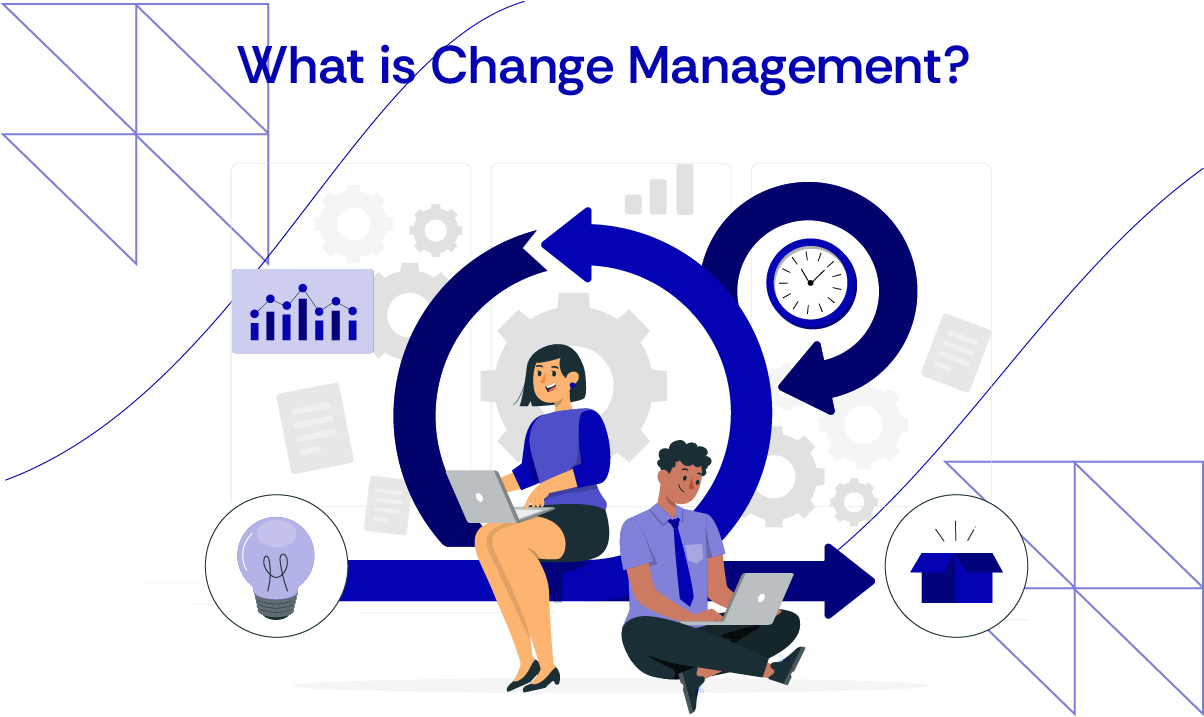 What is Change Management?